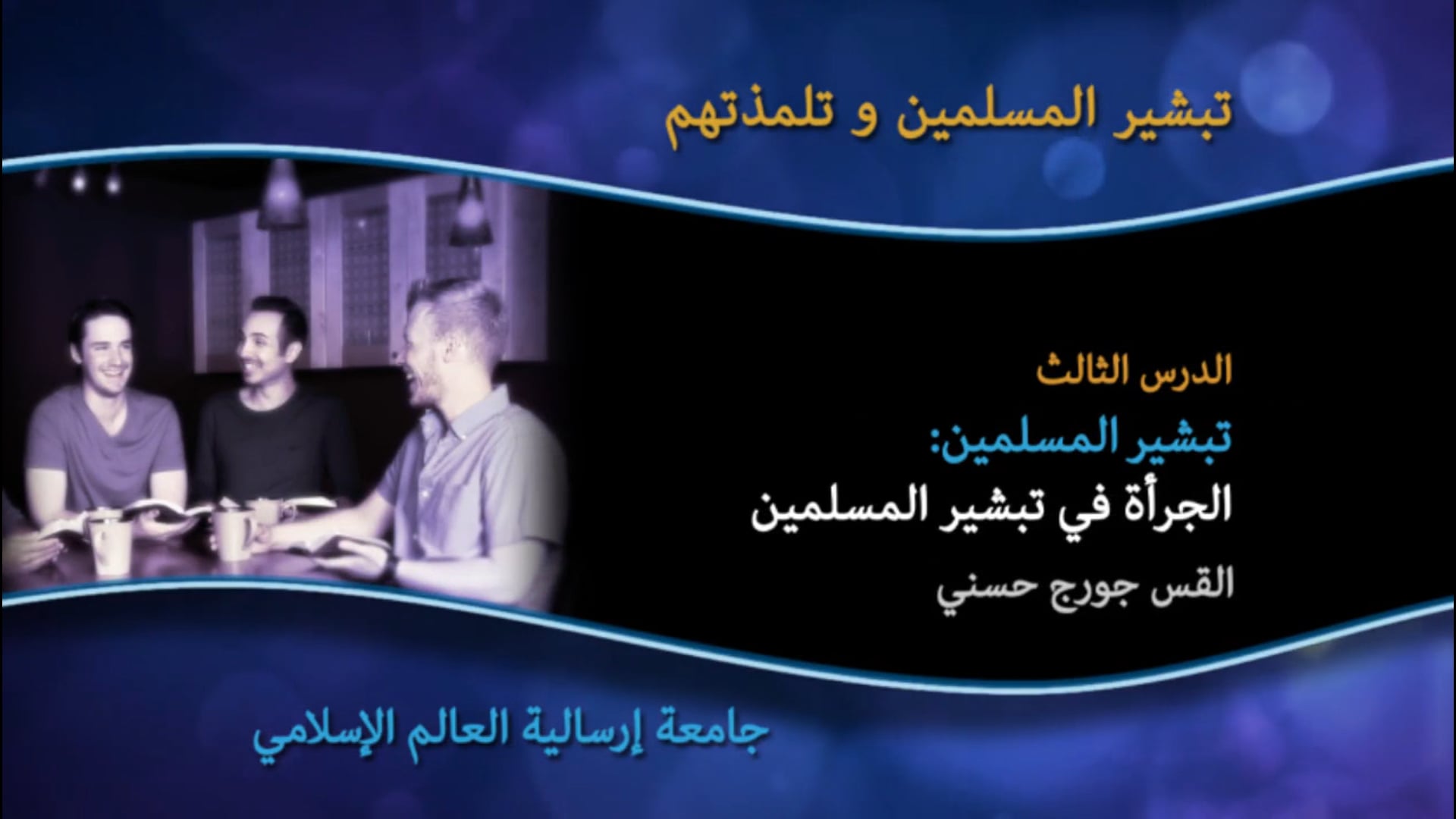 تبشير المسلمين و تلمذتهم

الدرس الثالث

تبشير المسلمين:

الجرأة في تبشير المسلمين

القس جورج حسني

جامعة إرسالية العالم الإسلامي